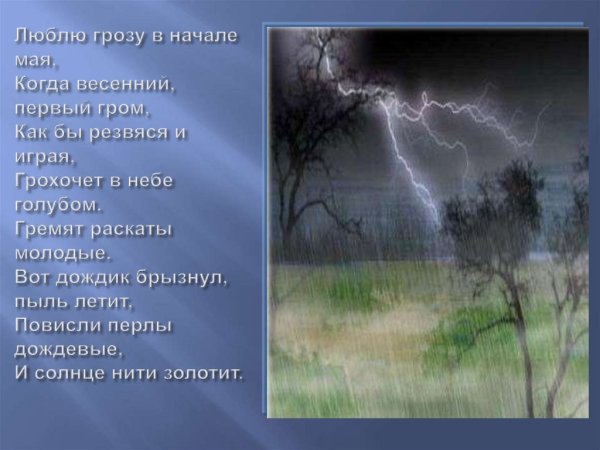 Люблю грозу в начале мая,
Когда весенний, первый гром,
Как бы резвяся и играя,
Грохочет в небе голубом.
Гремят раскаты молодые.
Вот дождик брызнул, пыль летит,
Повисли перлы дождевые,
И солнце нити золотит.